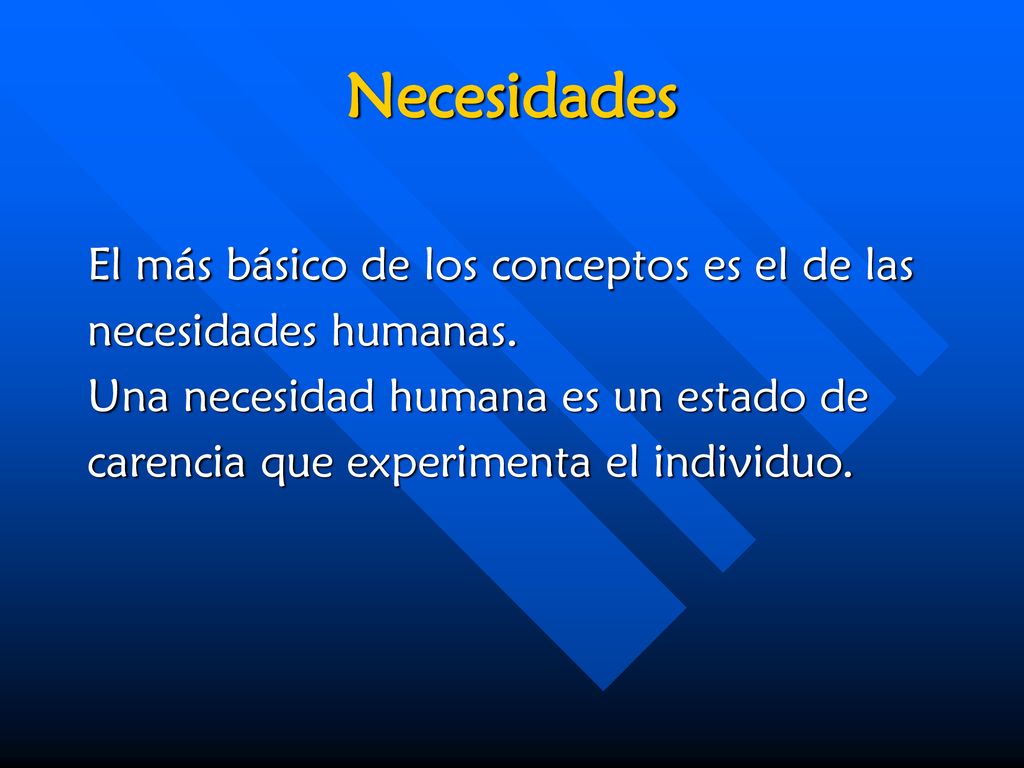 Necesidades

El más básico de los conceptos es el de las necesidades humanas.
Una necesidad humana es un estado de carencia que experimenta el individuo.